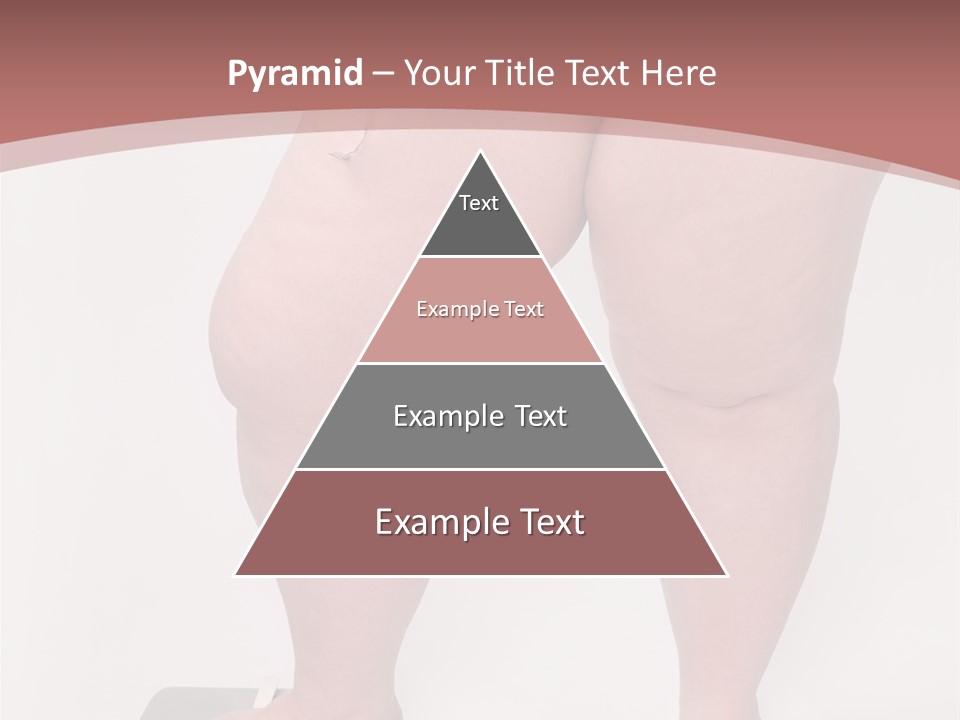 Pyramid – Your Title Text Here

Text

Example Text

Example Text

Example Text